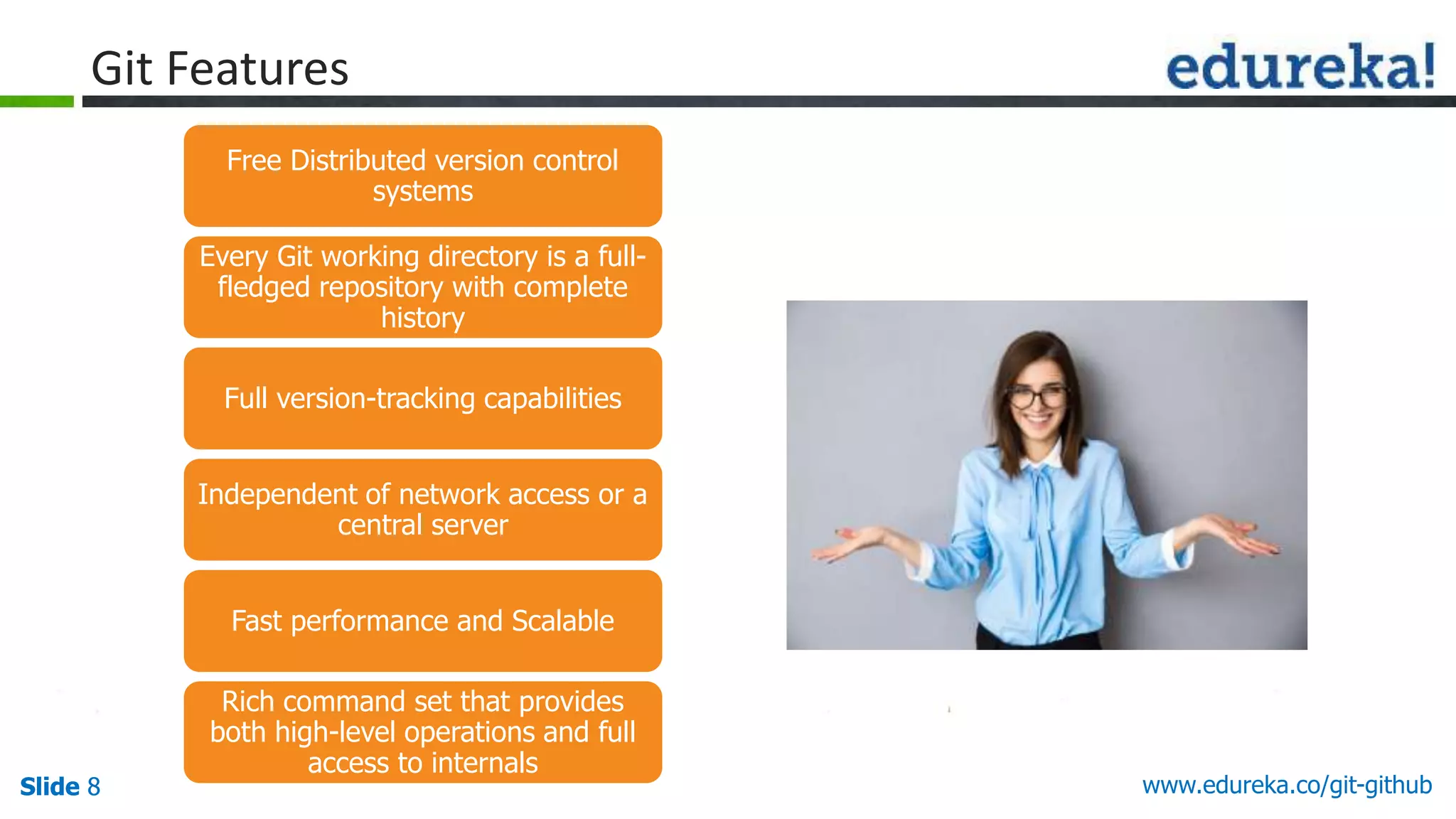 Git Features

edureka!

Free Distributed version control systems

Every Git working directory is a full-fledged repository with complete history

Full version-tracking capabilities

Independent of network access or a central server

Fast performance and Scalable

Rich command set that provides both high-level operations and full access to internals

Slide 8

www.edureka.co/git-github